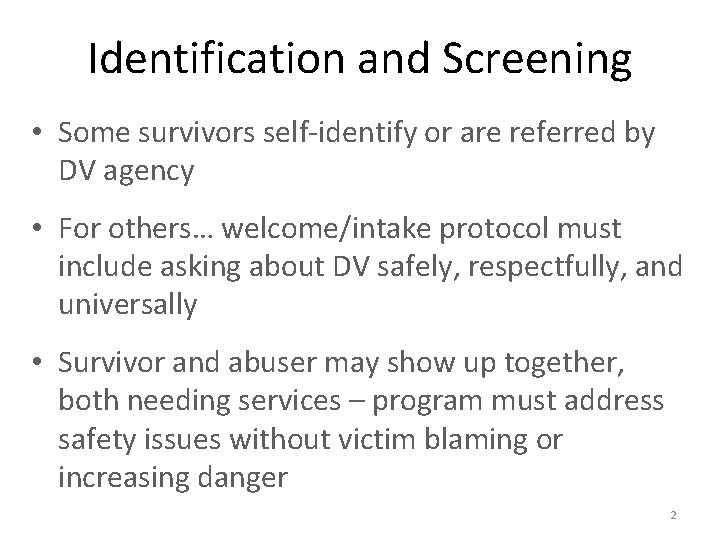 Identification and Screening

• Some survivors self-identify or are referred by DV agency

• For others… welcome/intake protocol must include asking about DV safely, respectfully, and universally

• Survivor and abuser may show up together, both needing services – program must address safety issues without victim blaming or increasing danger

2